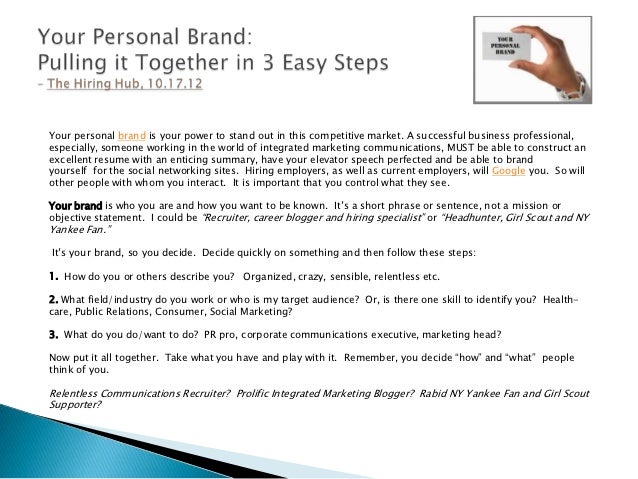 Your Personal Brand:
Pulling it Together in 3 Easy Steps
– The Hiring Hub, 10.17.12

YOUR PERSONAL BRAND

Your personal brand is your power to stand out in this competitive market. A successful business professional, especially, someone working in the world of integrated marketing communications, MUST be able to construct an excellent resume with an enticing summary, have your elevator speech perfected and be able to brand yourself for the social networking sites. Hiring employers, as well as current employers, will Google you. So will other people with whom you interact. It is important that you control what they see.

Your brand is who you are and how you want to be known. It's a short phrase or sentence, not a mission or objective statement. I could be "Recruiter, career blogger and hiring specialist" or "Headhunter, Girl Scout and NY Yankee Fan."

It's your brand, so you decide. Decide quickly on something and then follow these steps:

1. How do you or others describe you? Organized, crazy, sensible, relentless etc.

2. What field/industry do you work or who is my target audience? Or, is there one skill to identify you? Health-care, Public Relations, Consumer, Social Marketing?

3. What do you do/want to do? PR pro, corporate communications executive, marketing head?

Now put it all together. Take what you have and play with it. Remember, you decide "how" and "what" people think of you.

Relentless Communications Recruiter? Prolific Integrated Marketing Blogger? Rabid NY Yankee Fan and Girl Scout Supporter?